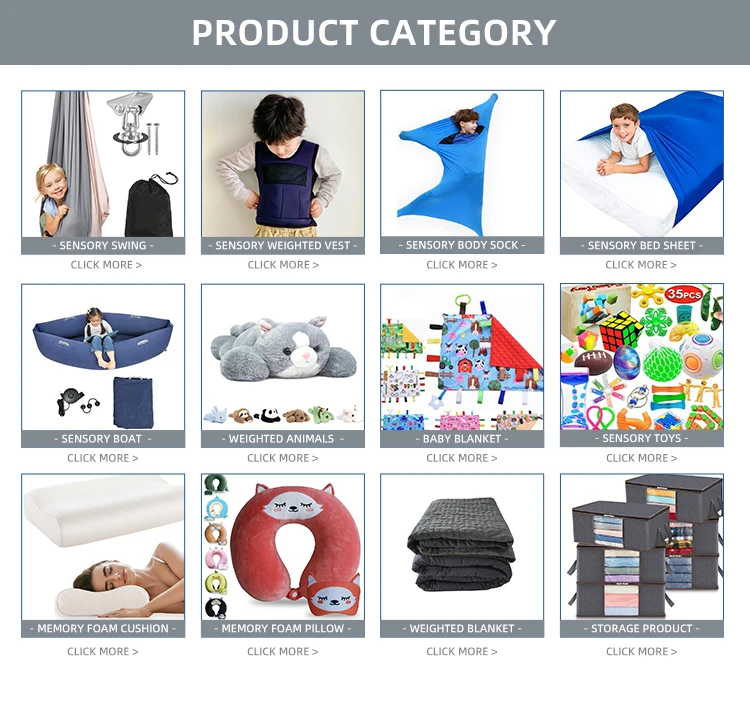 PRODUCT CATEGORY

- SENSORY SWING -
CLICK MORE >

- SENSORY WEIGHTED VEST -
CLICK MORE >

- SENSORY BODY SOCK -
CLICK MORE >

- SENSORY BED SHEET -
CLICK MORE >

- SENSORY BOAT -
CLICK MORE >

- WEIGHTED ANIMALS -
CLICK MORE >

- BABY BLANKET -
CLICK MORE >

35PCS

- SENSORY TOYS -
CLICK MORE >

- MEMORY FOAM CUSHION -
CLICK MORE >

- MEMORY FOAM PILLOW -
CLICK MORE >

- WEIGHTED BLANKET -
CLICK MORE >

- STORAGE PRODUCT -
CLICK MORE >